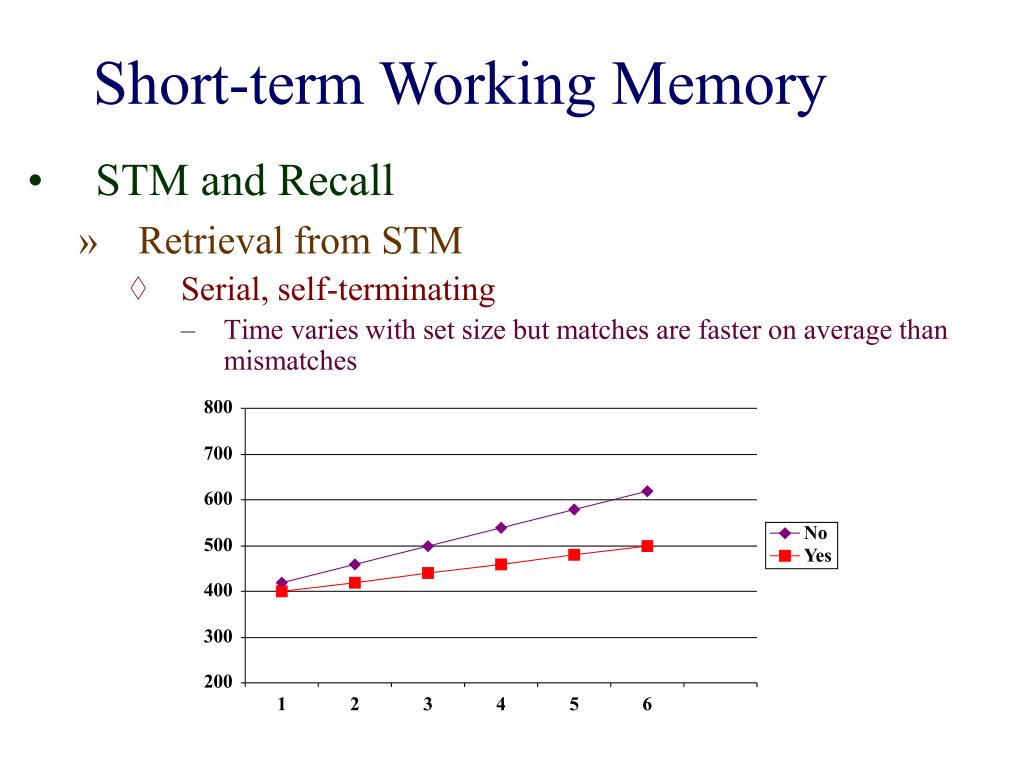 Short-term Working Memory

• STM and Recall

» Retrieval from STM

◊ Serial, self-terminating

– Time varies with set size but matches are faster on average than mismatches

800
700
600
500
400
300
200

1 2 3 4 5 6

No
Yes